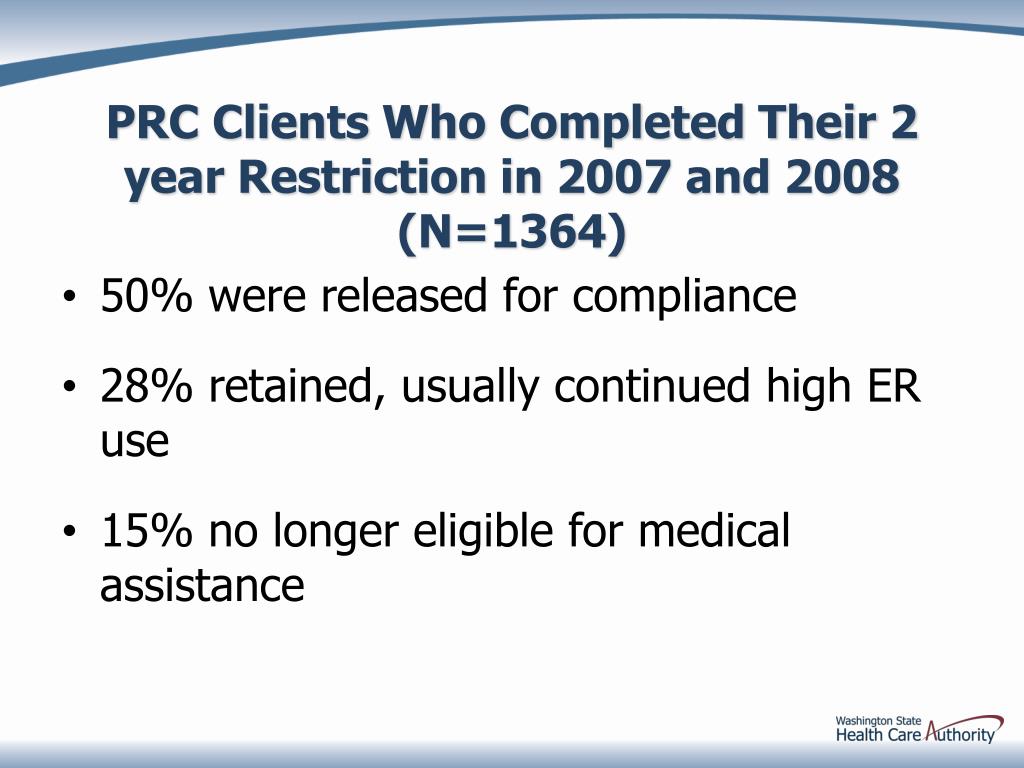 PRC Clients Who Completed Their 2 year Restriction in 2007 and 2008 (N=1364)

• 50% were released for compliance

• 28% retained, usually continued high ER use

• 15% no longer eligible for medical assistance

Washington State
Health Care Authority